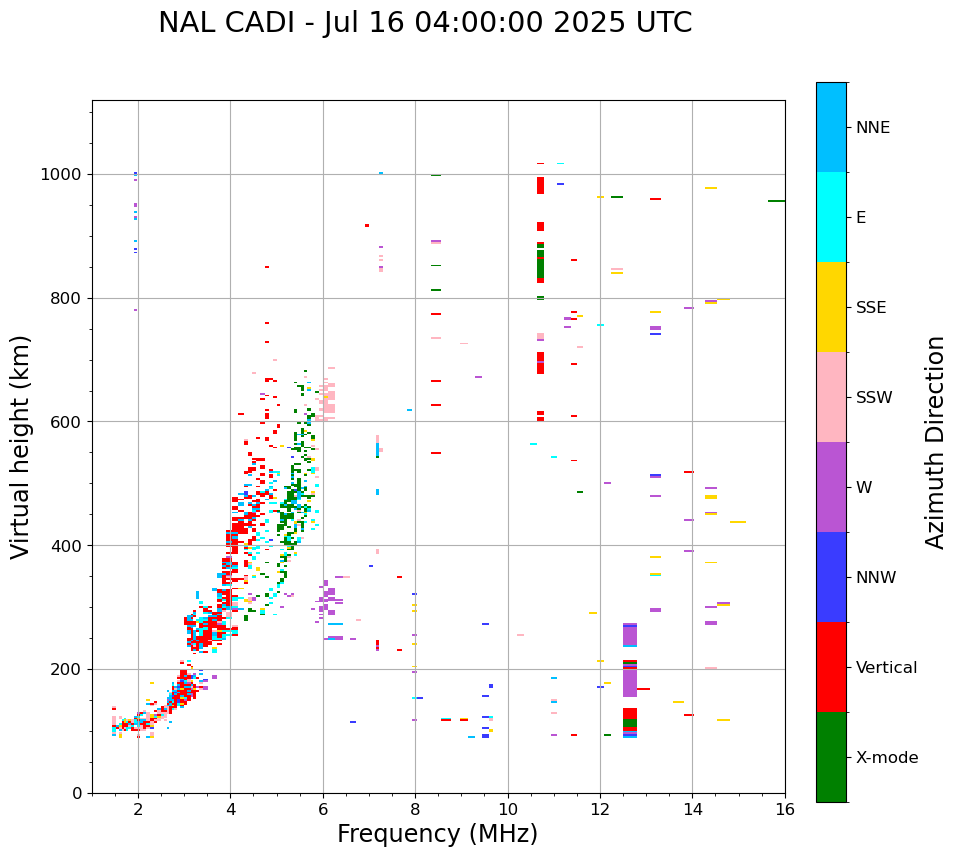 NAL CADI - Jul 16 04:00:00 2025 UTC

Virtual height (km)

1000
800
600
400
200
0

2
4
6
8
10
12
14
16

Frequency (MHz)

NNE
E
SSE
SSW
W
NNW
Vertical
X-mode

Azimuth Direction